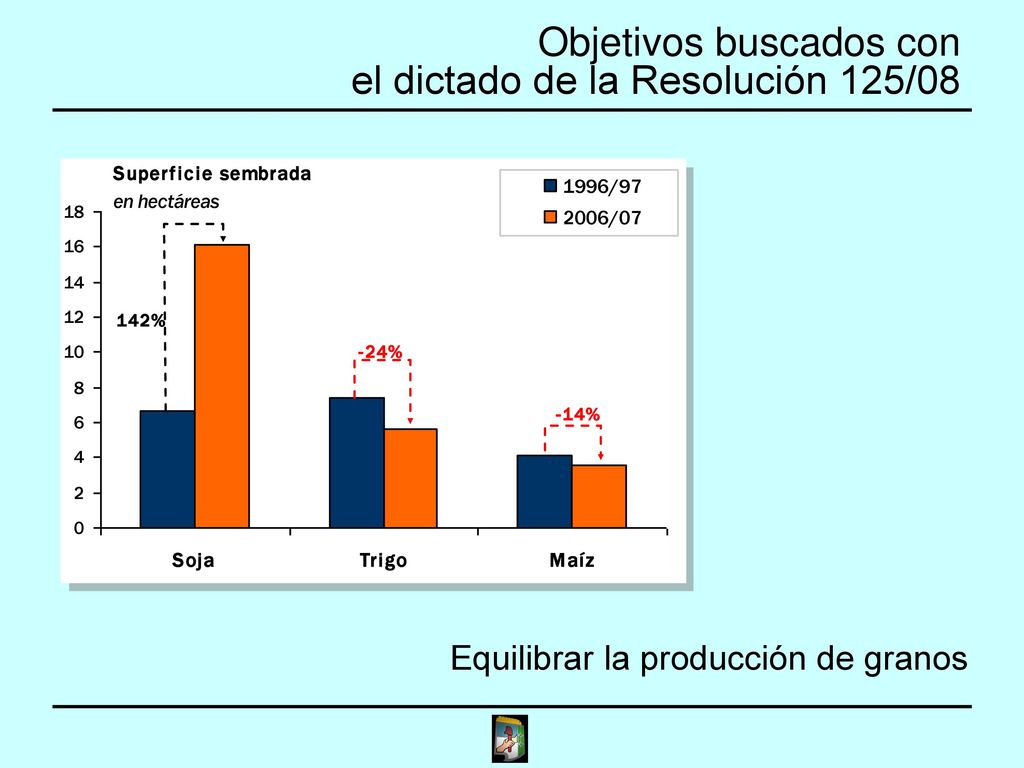 Objetivos buscados con
el dictado de la Resolución 125/08

Superficie sembrada
en hectáreas

1996/97
2006/07

18
16
14
12
10
8
6
4
2
0

142%
-24%
-14%

Soja
Trigo
Maíz

Equilibrar la producción de granos